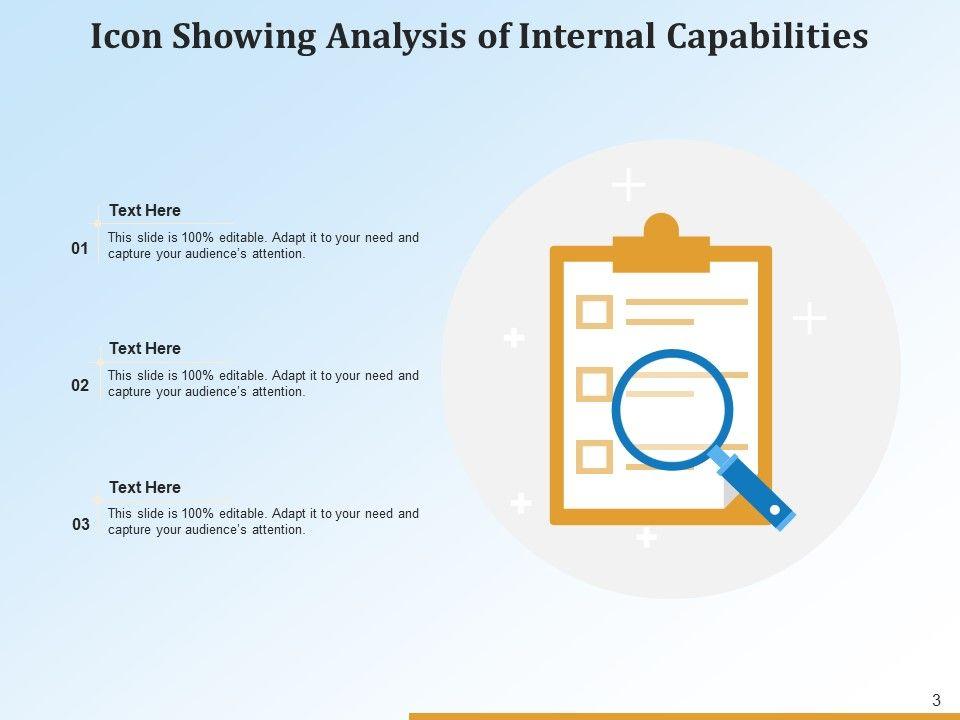 Icon Showing Analysis of Internal Capabilities

01
Text Here
This slide is 100% editable. Adapt it to your need and capture your audience's attention.

02
Text Here
This slide is 100% editable. Adapt it to your need and capture your audience's attention.

03
Text Here
This slide is 100% editable. Adapt it to your need and capture your audience's attention.

3